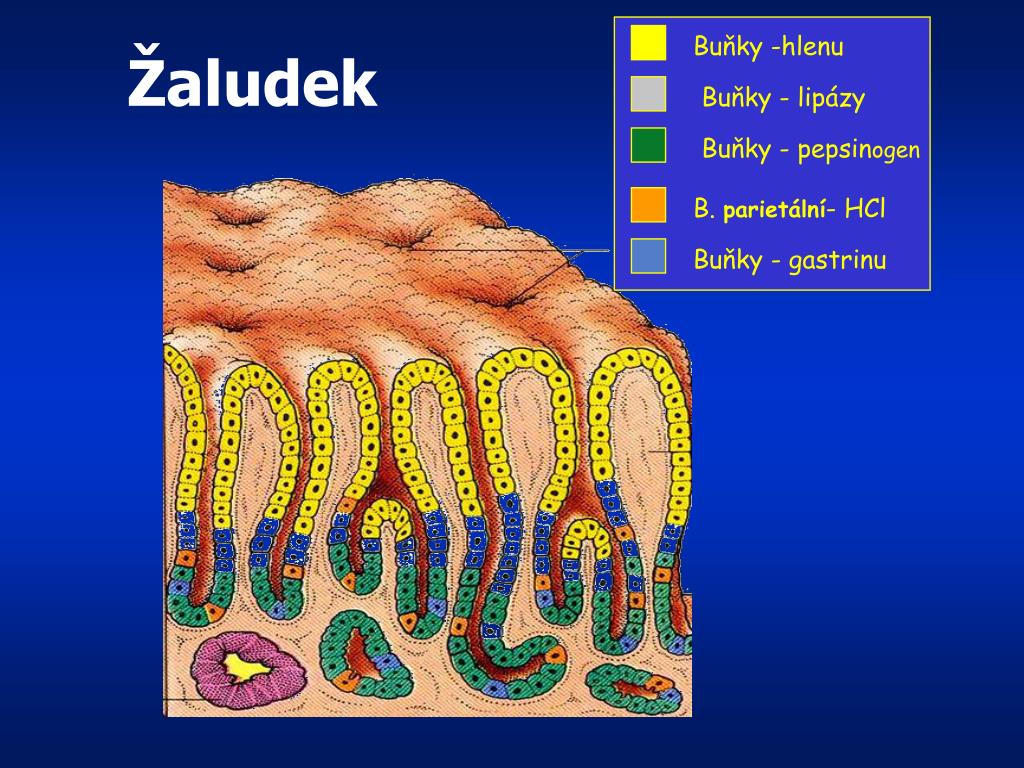 Žaludek

Buňky -hlenu

Buňky - lipázy

Buňky - pepsinogen

B. parietální- HCl

Buňky - gastrinu